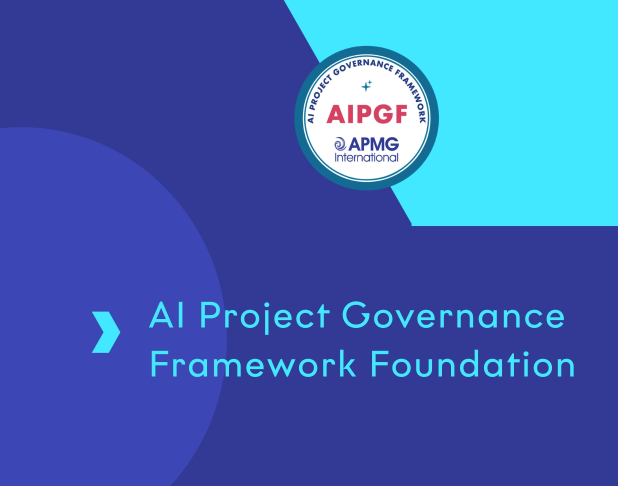 AI PROJECT GOVERNANCE FRAMEWORK
AIPGF
APMG International

AI Project Governance Framework Foundation